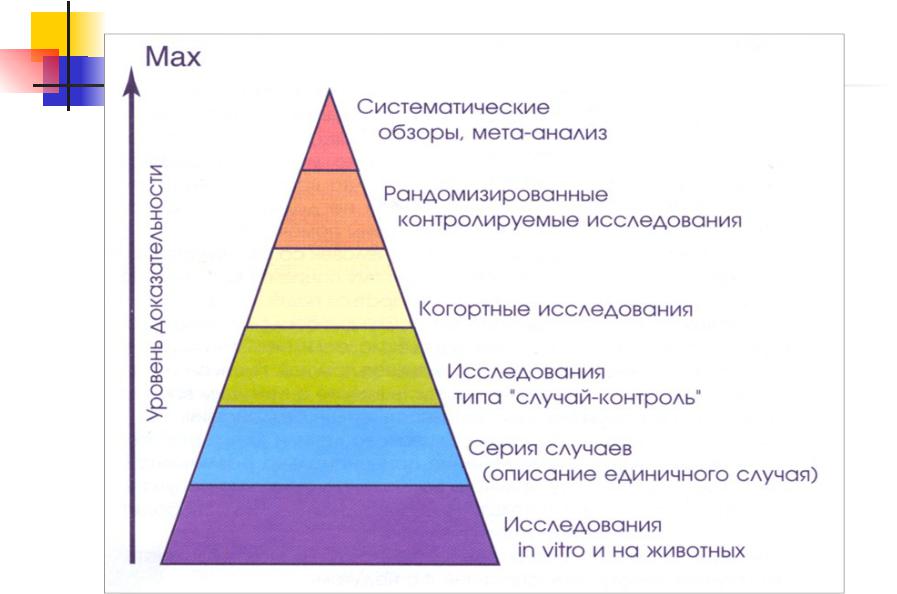 Max

Уровень доказательности

Систематические обзоры, мета-анализ

Рандомизированные контролируемые исследования

Когортные исследования

Исследования типа "случай-контроль"

Серия случаев (описание единичного случая)

Исследования in vitro и на животных